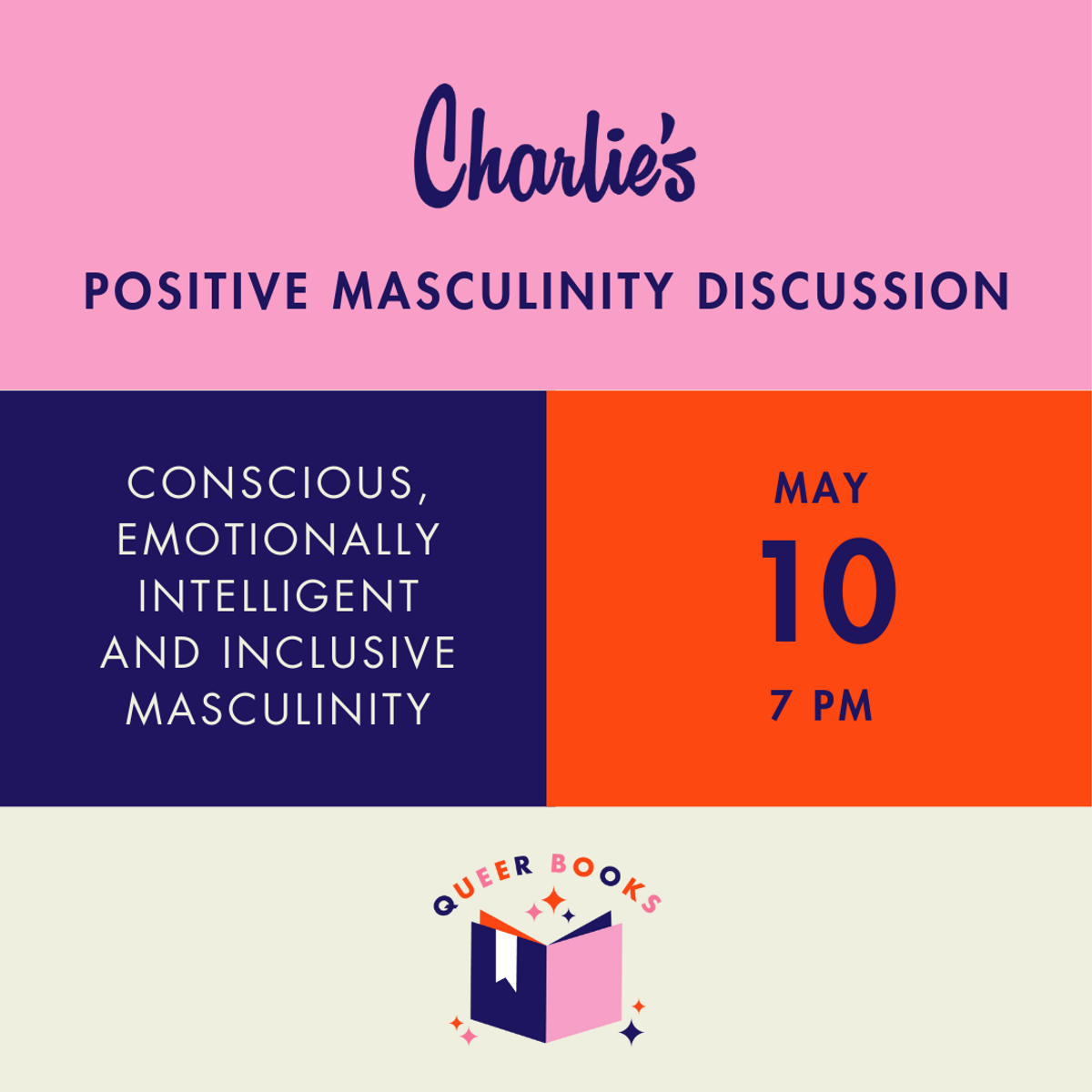 Charlie's

POSITIVE MASCULINITY DISCUSSION

CONSCIOUS, EMOTIONALLY INTELLIGENT AND INCLUSIVE MASCULINITY

MAY
10
7 PM

QUEER BOOKS